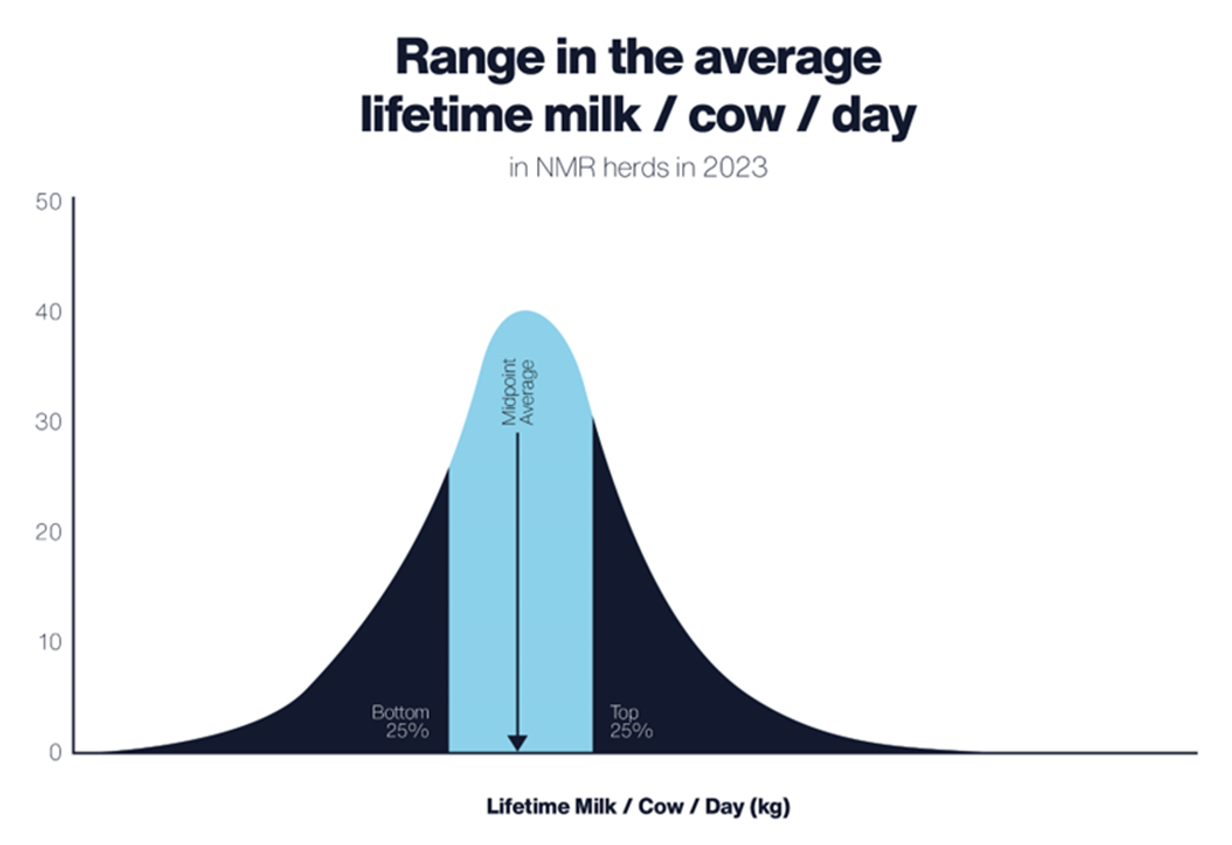 Range in the average lifetime milk / cow / day

in NMR herds in 2023

50
40
30
20
10
0

Midpoint Average

Bottom 25%

Top 25%

Lifetime Milk / Cow / Day (kg)